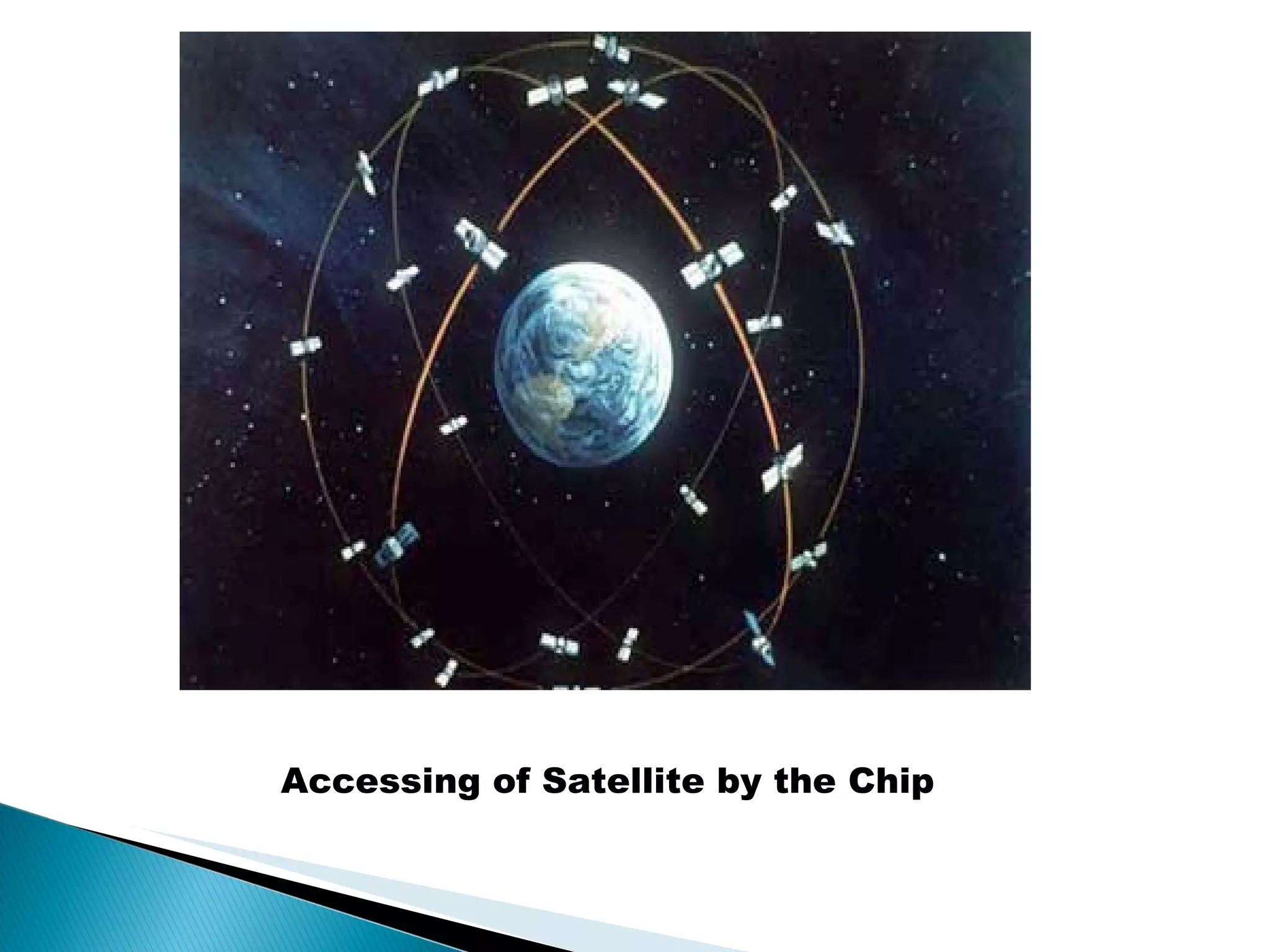 Accessing of Satellite by the Chip